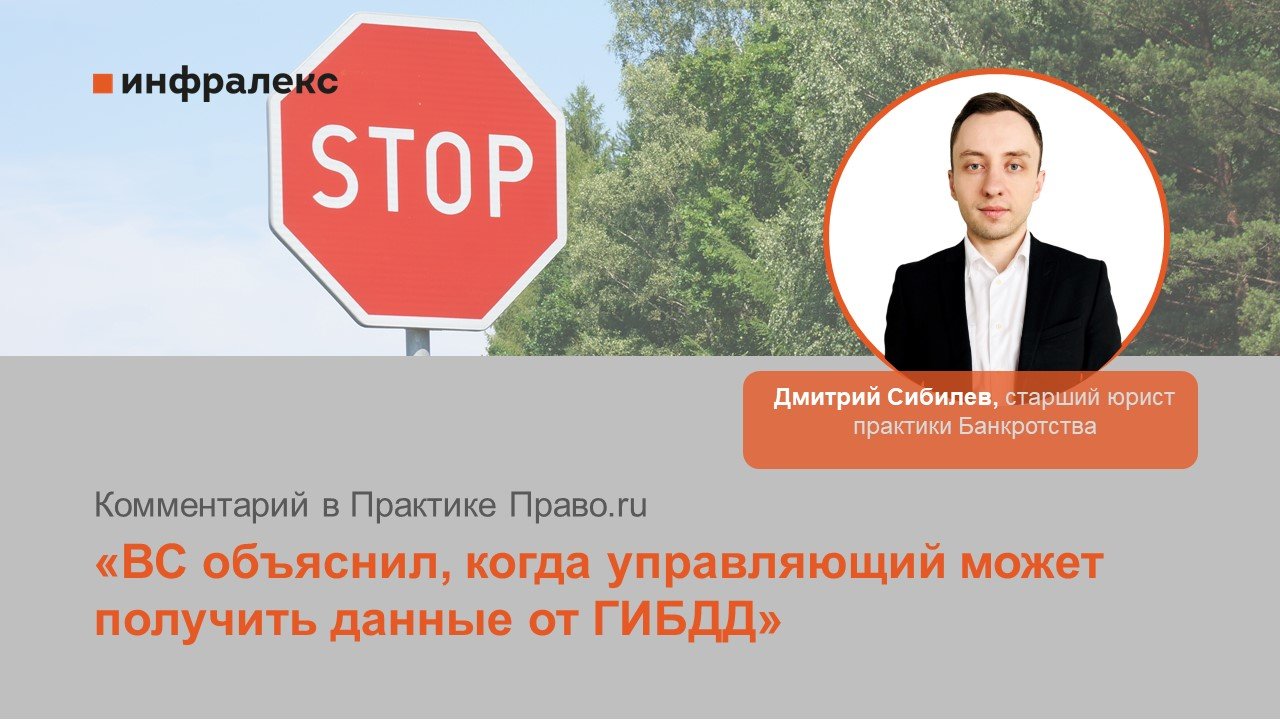 инфралекс

STOP

Дмитрий Сибилев, старший юрист практики Банкротства

Комментарий в Практике Право.ru

«ВС объяснил, когда управляющий может получить данные от ГИБДД»